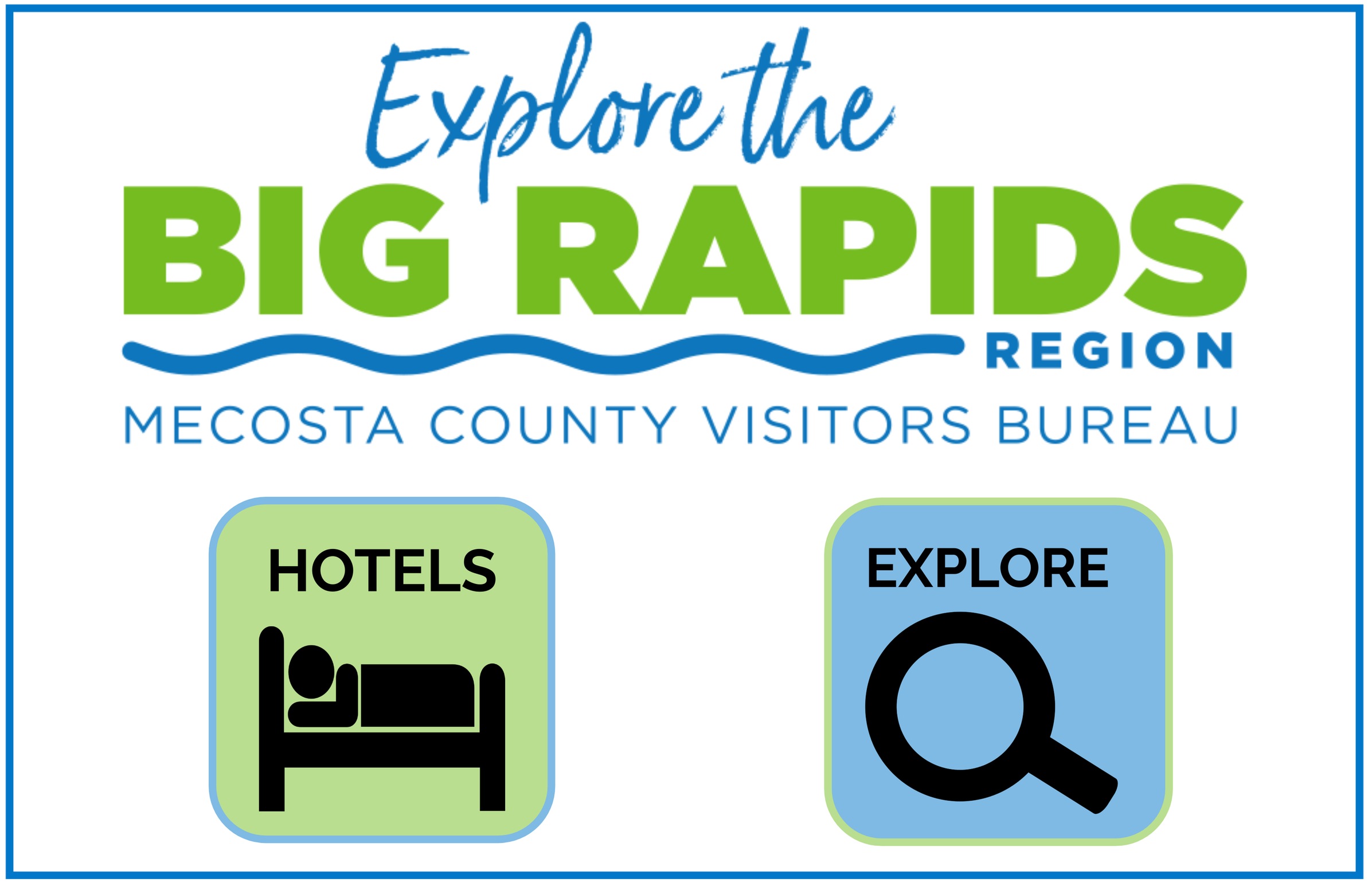 Explore the
BIG RAPIDS
REGION
MECOSTA COUNTY VISITORS BUREAU

HOTELS

EXPLORE